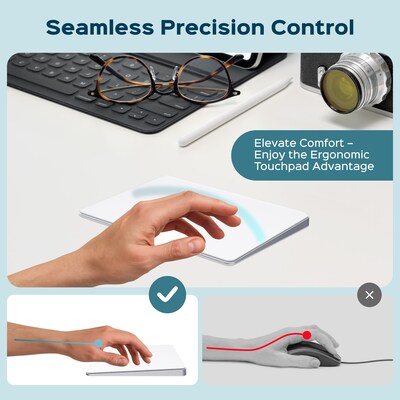 Seamless Precision Control

Elevate Comfort – Enjoy the Ergonomic Touchpad Advantage